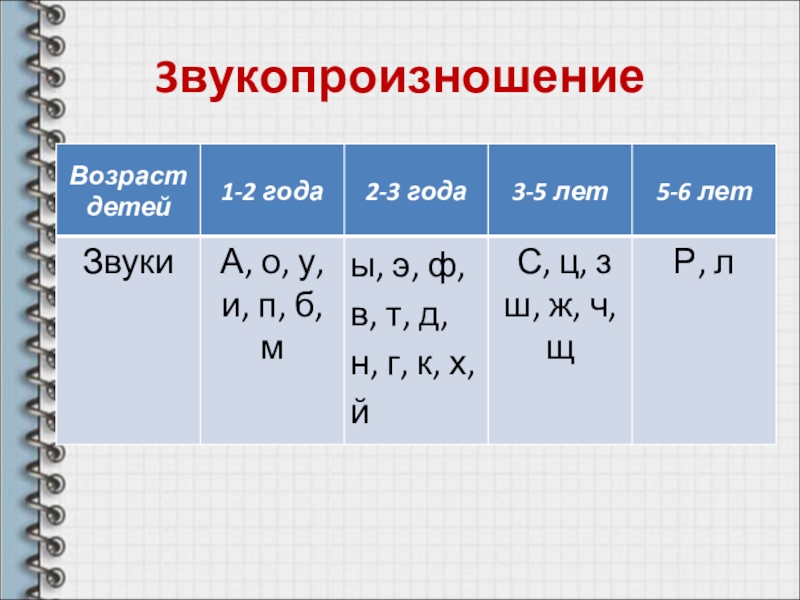 Звукопроизношение

| Возраст детей | 1-2 года | 2-3 года | 3-5 лет | 5-6 лет |
|---|---|---|---|---|
| Звуки | А, о, у, и, п, б, м | ы, э, ф, в, т, д, н, г, к, х, й | С, ц, з ш, ж, ч, щ | Р, л |